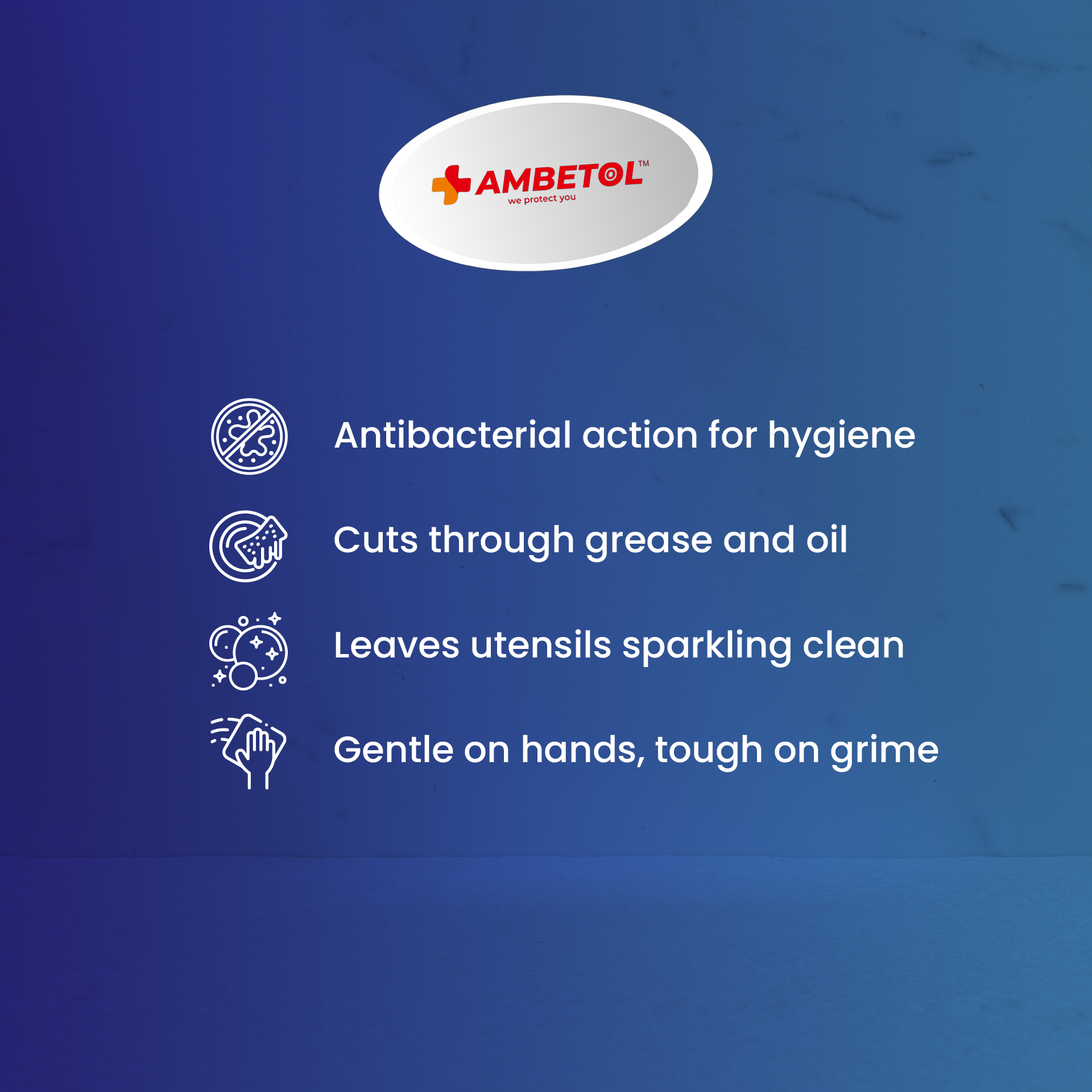 AMBETOL™
we protect you

Antibacterial action for hygiene

Cuts through grease and oil

Leaves utensils sparkling clean

Gentle on hands, tough on grime